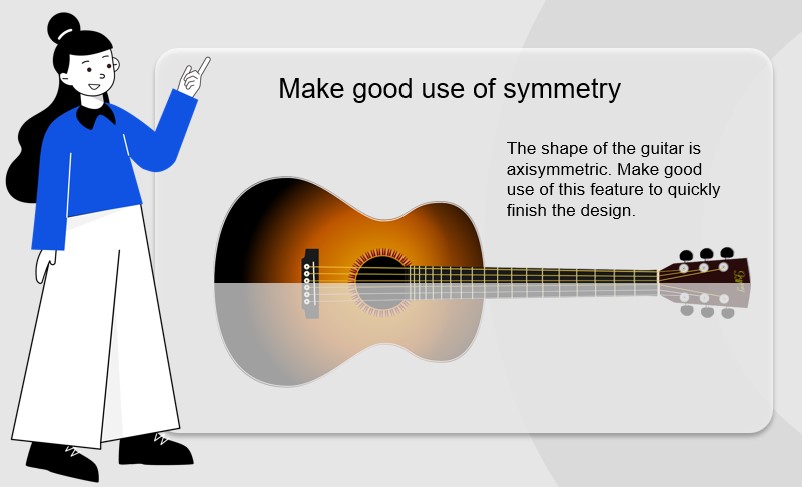 Make good use of symmetry

The shape of the guitar is axisymmetric. Make good use of this feature to quickly finish the design.